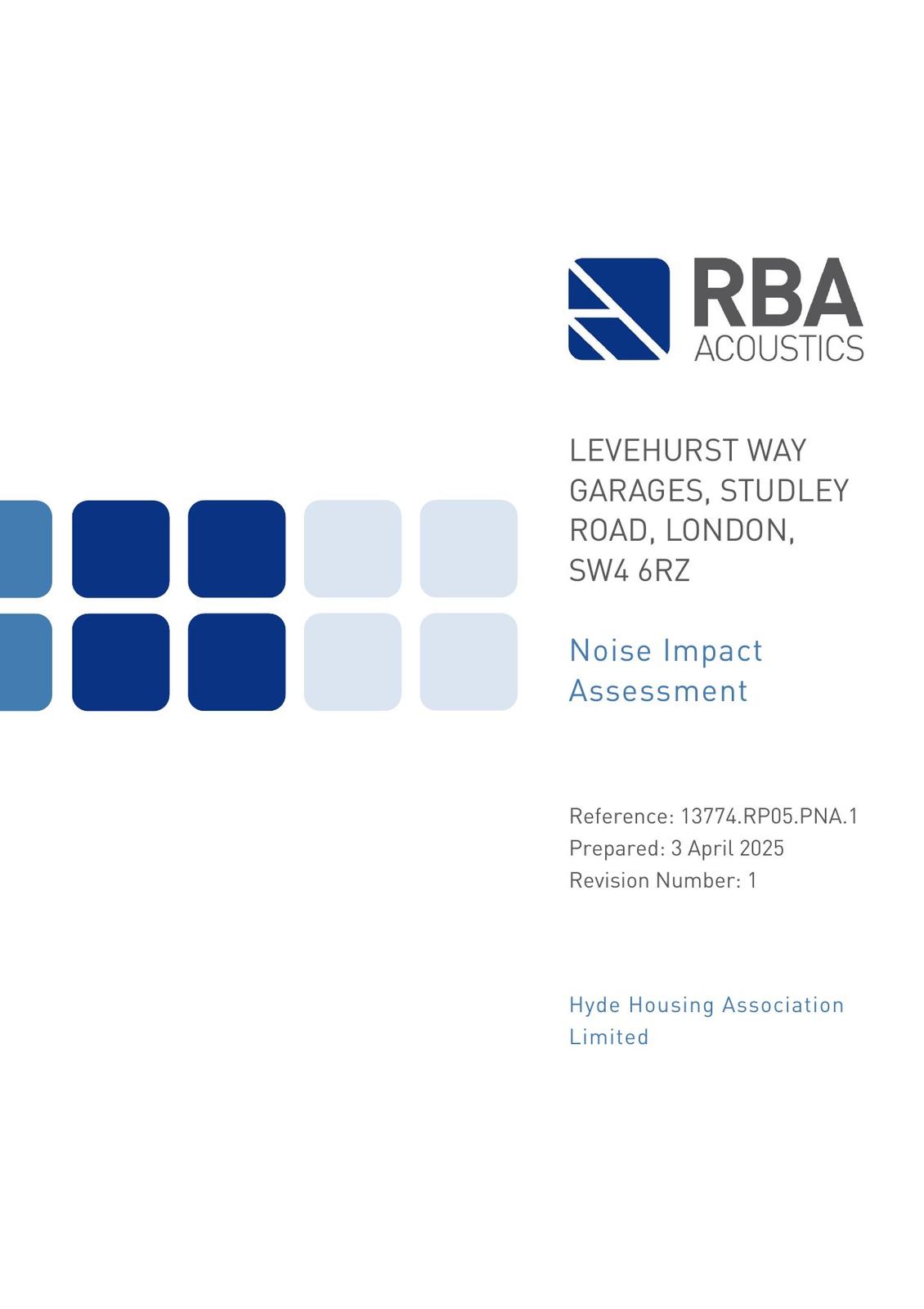 RBA
ACOUSTICS

LEVEHURST WAY GARAGES, STUDLEY ROAD, LONDON, SW4 6RZ

Noise Impact Assessment

Reference: 13774.RP05.PNA.1
Prepared: 3 April 2025
Revision Number: 1

Hyde Housing Association Limited